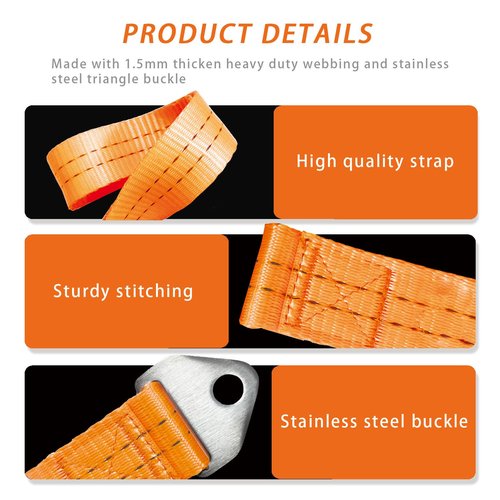 PRODUCT DETAILS

Made with 1.5mm thicken heavy duty webbing and stainless steel triangle buckle

High quality strap

Sturdy stitching

Stainless steel buckle